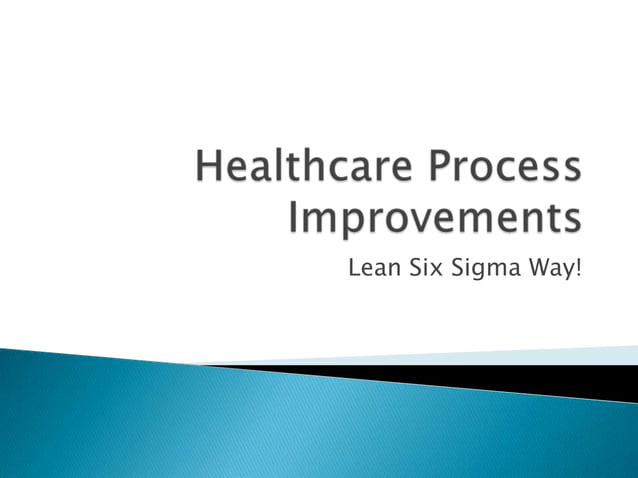 Healthcare Process Improvements

Lean Six Sigma Way!